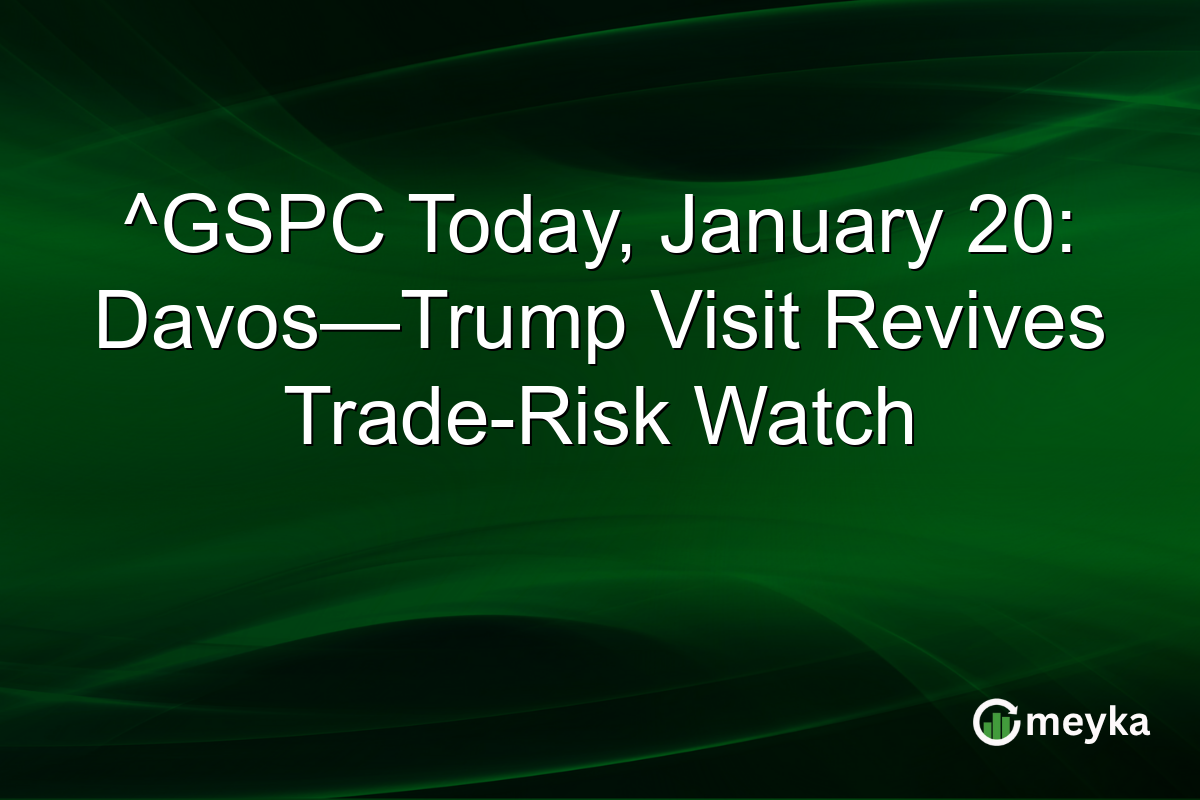 ^GSPC Today, January 20: Davos—Trump Visit Revives Trade-Risk Watch

meyka